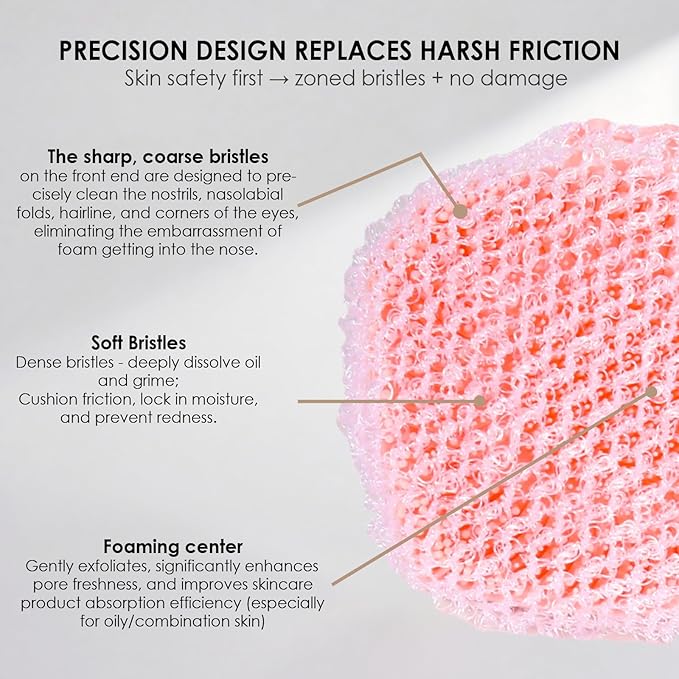 PRECISION DESIGN REPLACES HARSH FRICTION
Skin safety first → zoned bristles + no damage

The sharp, coarse bristles
on the front end are designed to precisely clean the nostrils, nasolabial folds, hairline, and corners of the eyes, eliminating the embarrassment of foam getting into the nose.

Soft Bristles
Dense bristles - deeply dissolve oil and grime;
Cushion friction, lock in moisture, and prevent redness.

Foaming center
Gently exfoliates, significantly enhances pore freshness, and improves skincare product absorption efficiency (especially for oily/combination skin)